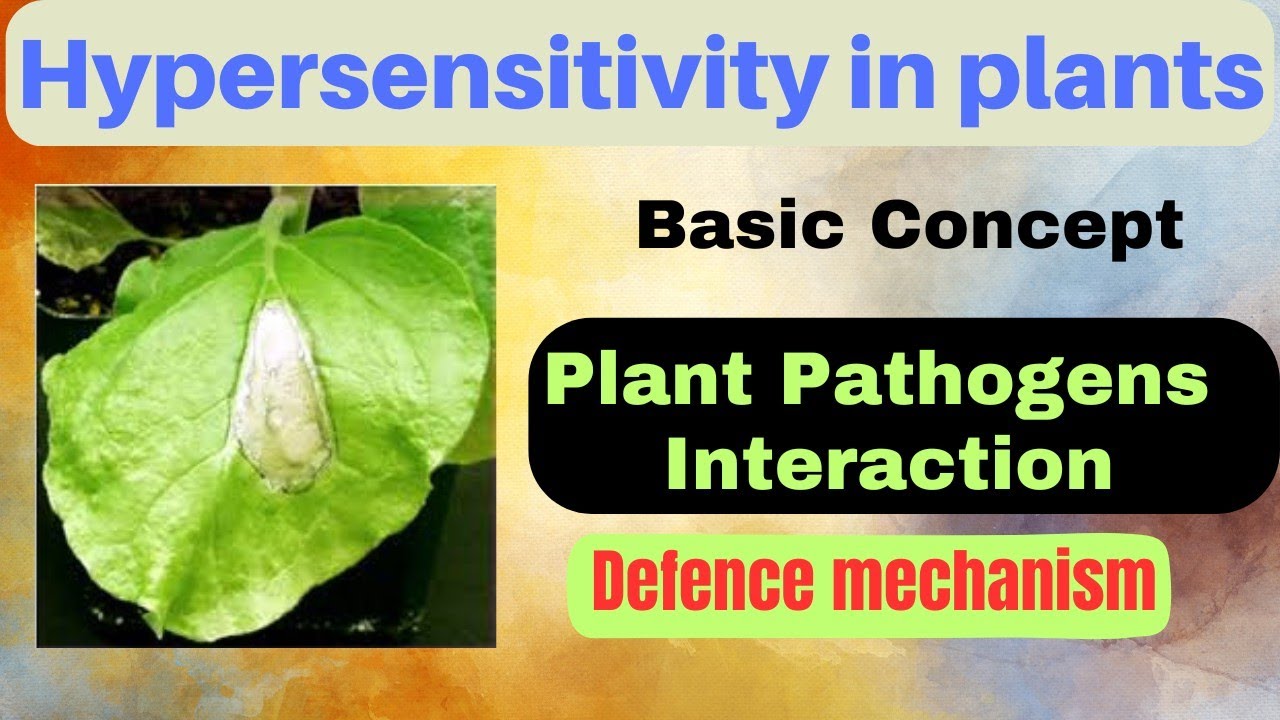 Hypersensitivity in plants

Basic Concept

Plant Pathogens Interaction

Defence mechanism